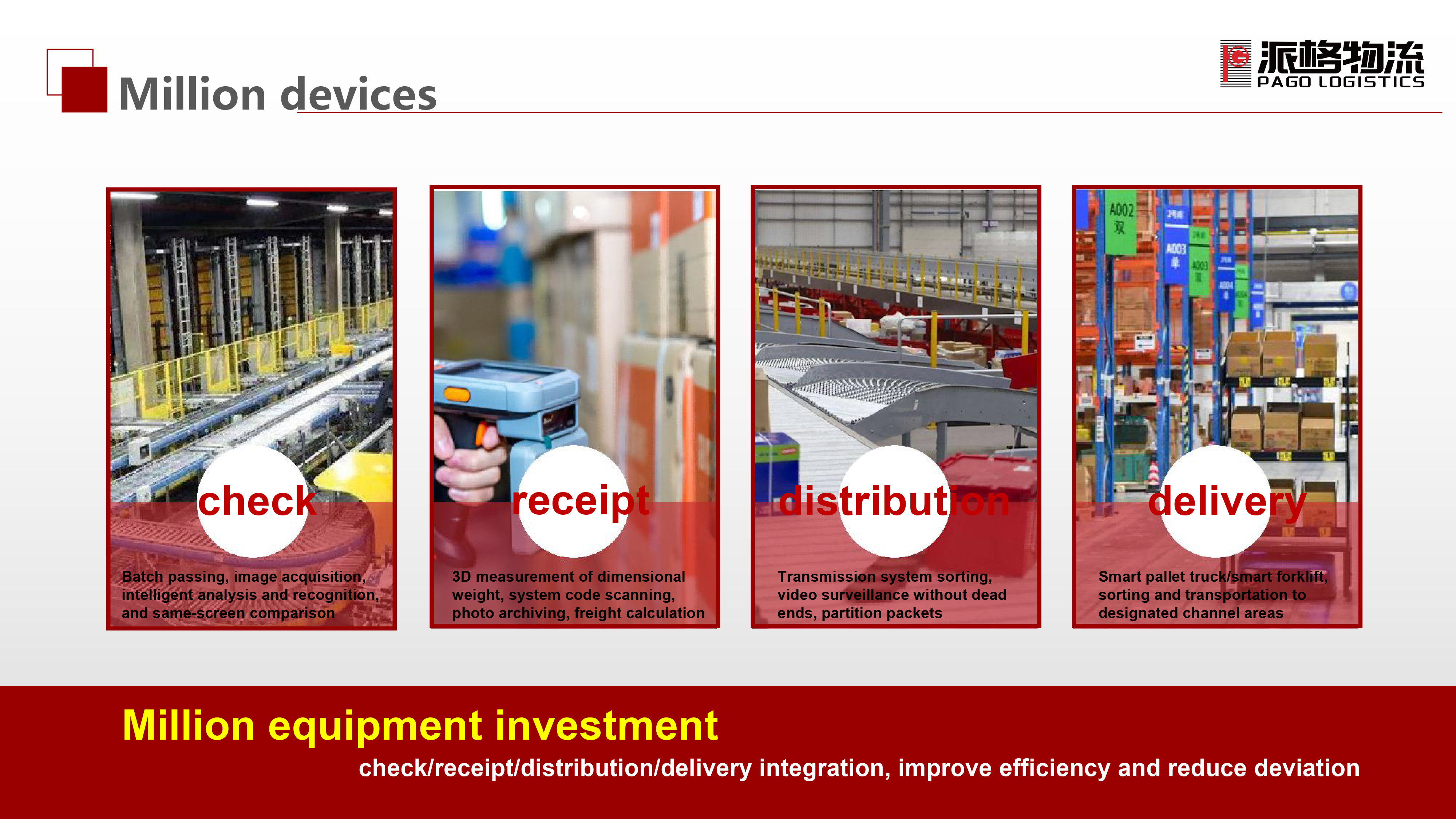 Million devices

派格物流
PAGO LOGISTICS

check

Batch passing, image acquisition, intelligent analysis and recognition, and same-screen comparison

receipt

3D measurement of dimensional weight, system code scanning, photo archiving, freight calculation

distribution

Transmission system sorting, video surveillance without dead ends, partition packets

A002
A003

delivery

Smart pallet truck/smart forklift, sorting and transportation to designated channel areas

Million equipment investment

check/receipt/distribution/delivery integration, improve efficiency and reduce deviation